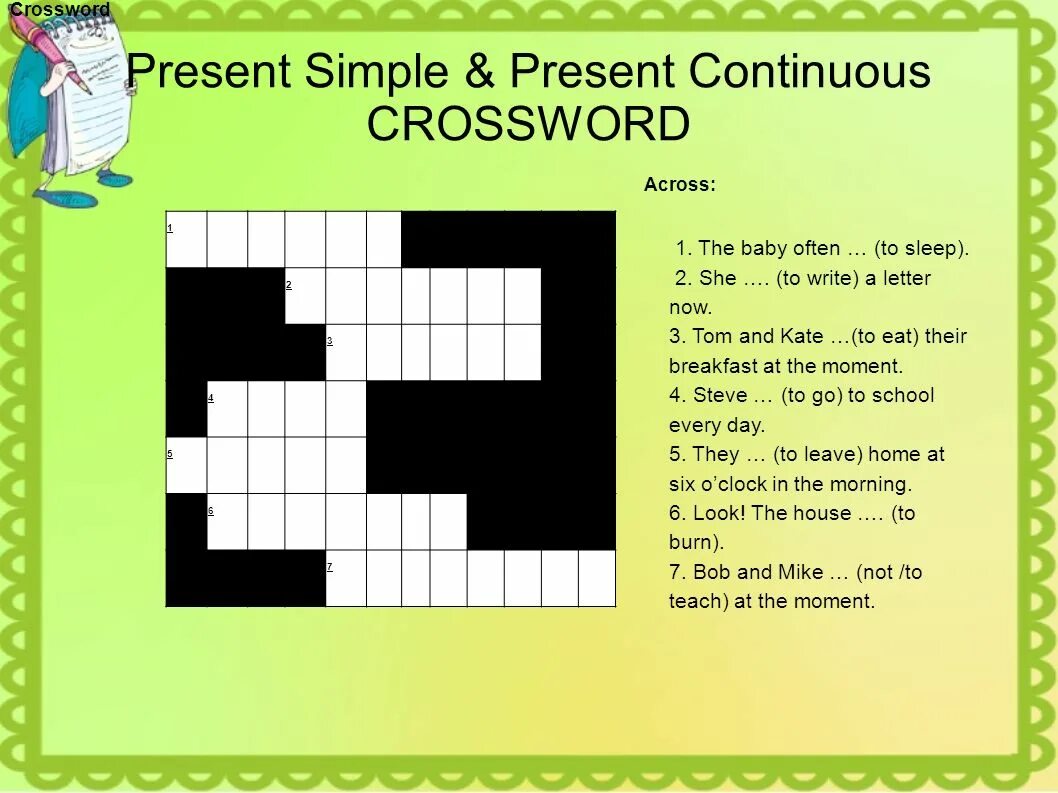 Crossword

Present Simple & Present Continuous CROSSWORD

1
2
3
4
5
6
7

Across:

1. The baby often … (to sleep).
2. She …. (to write) a letter now.
3. Tom and Kate …(to eat) their breakfast at the moment.
4. Steve … (to go) to school every day.
5. They … (to leave) home at six o'clock in the morning.
6. Look! The house …. (to burn).
7. Bob and Mike … (not /to teach) at the moment.